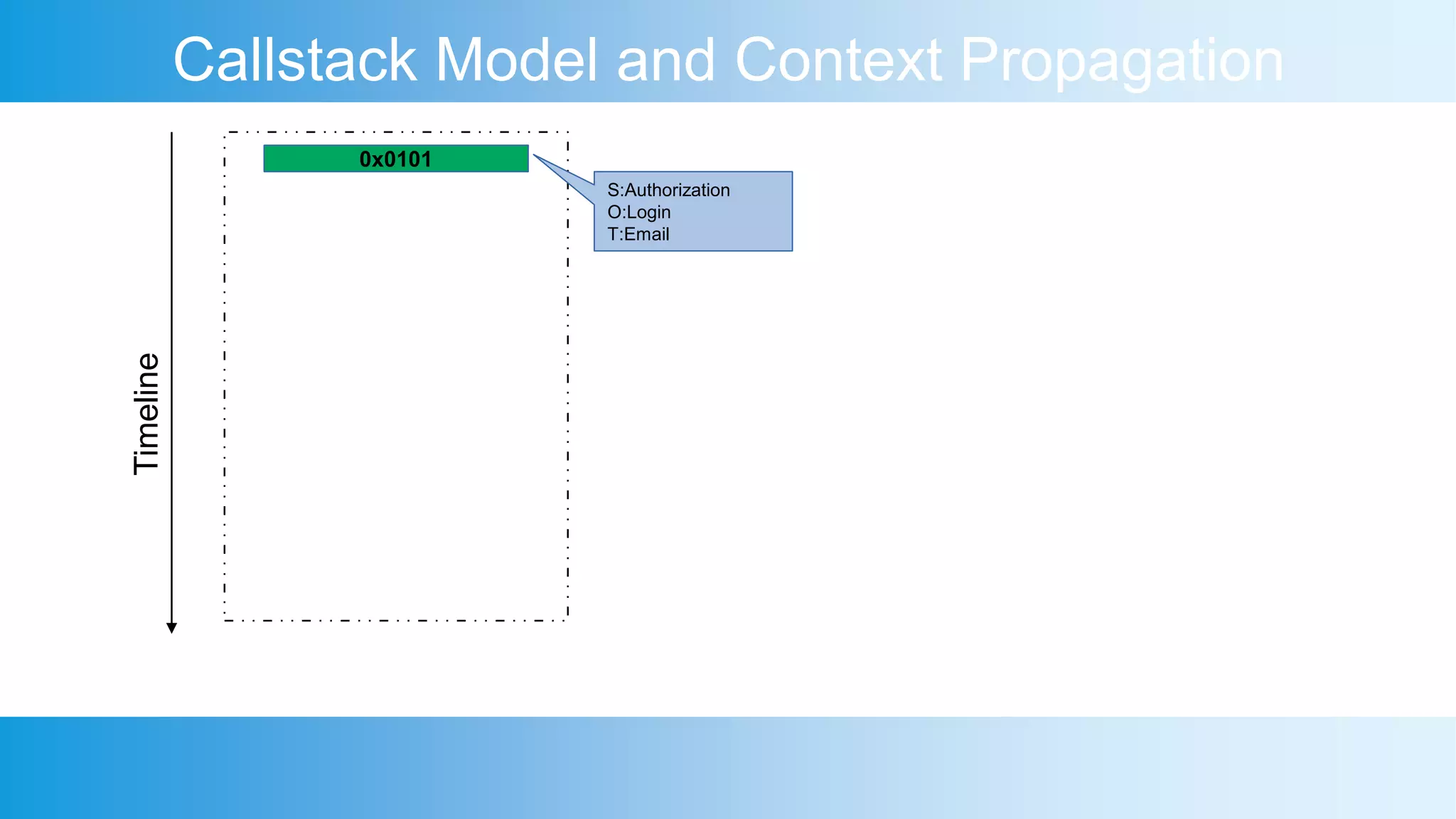 Callstack Model and Context Propagation

Timeline

0x0101

S:Authorization
O:Login
T:Email